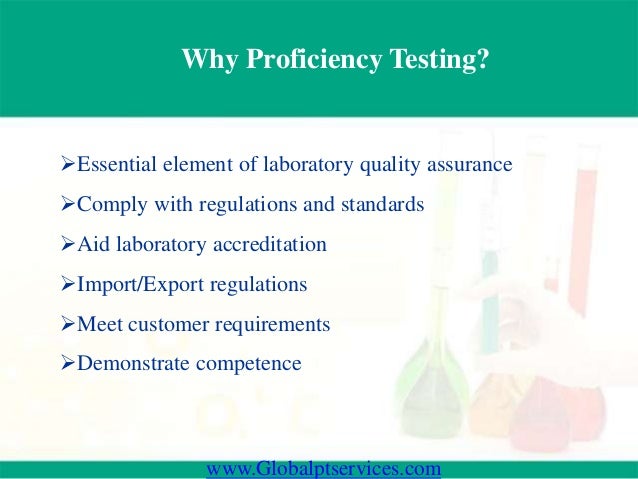 Why Proficiency Testing?

➢Essential element of laboratory quality assurance

➢Comply with regulations and standards

➢Aid laboratory accreditation

➢Import/Export regulations

➢Meet customer requirements

➢Demonstrate competence

www.Globalptservices.com